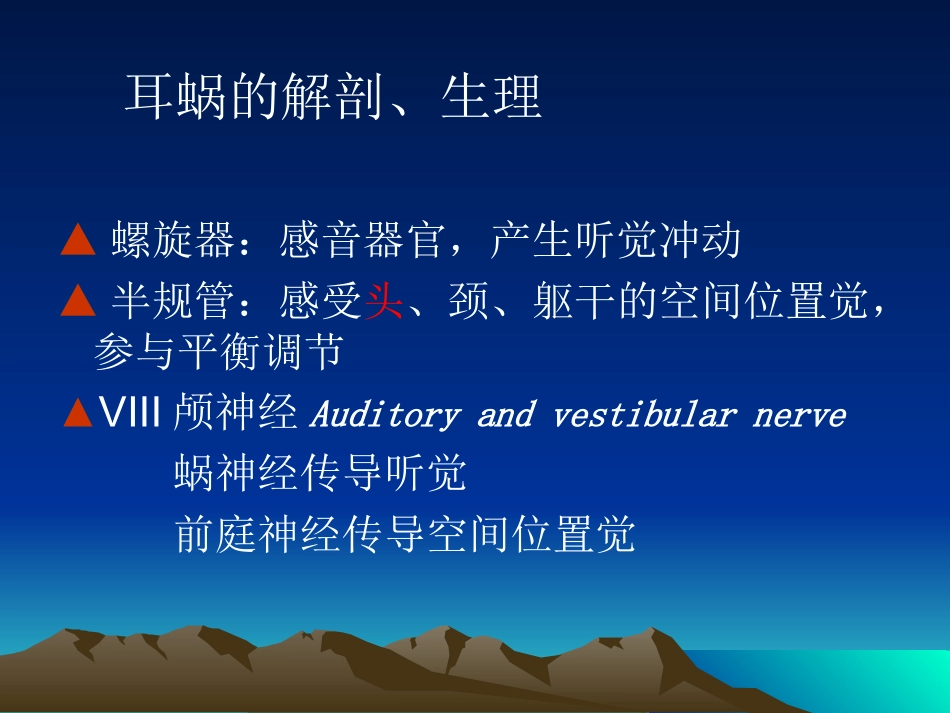 耳蜗的解剖、生理

▲ 螺旋器：感音器官，产生听觉冲动

▲ 半规管：感受头、颈、躯干的空间位置觉，参与平衡调节

▲VIII 颅神经 Auditory and vestibular nerve

蜗神经传导听觉

前庭神经传导空间位置觉